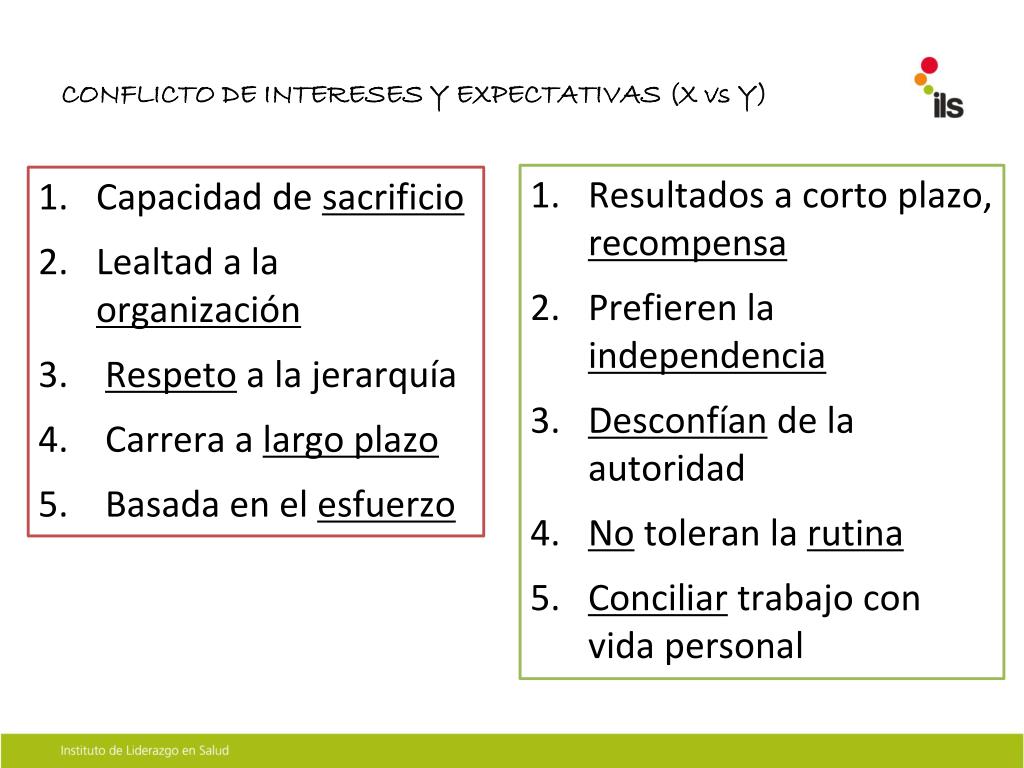 CONFLICTO DE INTERESES Y EXPECTATIVAS (X vs Y)

ils

1. Capacidad de sacrificio
2. Lealtad a la organización
3. Respeto a la jerarquía
4. Carrera a largo plazo
5. Basada en el esfuerzo

1. Resultados a corto plazo, recompensa
2. Prefieren la independencia
3. Desconfían de la autoridad
4. No toleran la rutina
5. Conciliar trabajo con vida personal

Instituto de Liderazgo en Salud